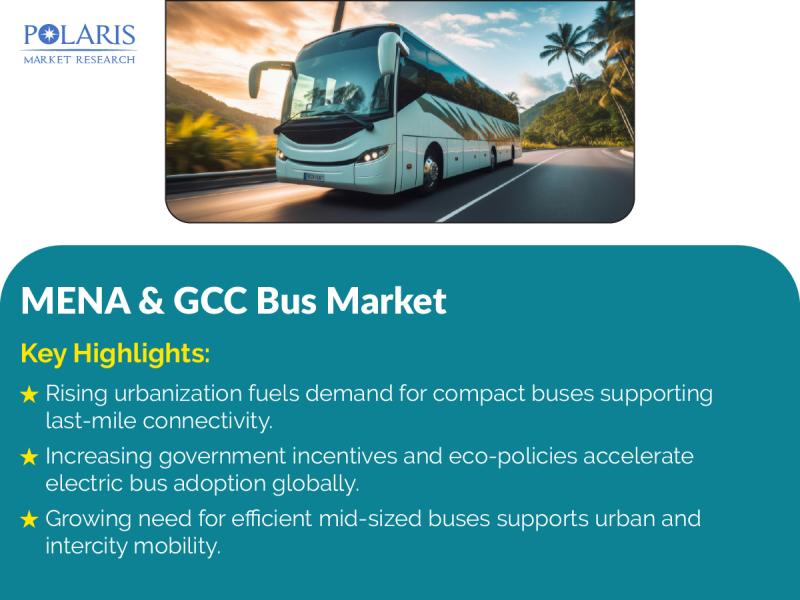 POLARIS
MARKET RESEARCH

MENA & GCC Bus Market

Key Highlights:

★ Rising urbanization fuels demand for compact buses supporting last-mile connectivity.

★ Increasing government incentives and eco-policies accelerate electric bus adoption globally.

★ Growing need for efficient mid-sized buses supports urban and intercity mobility.